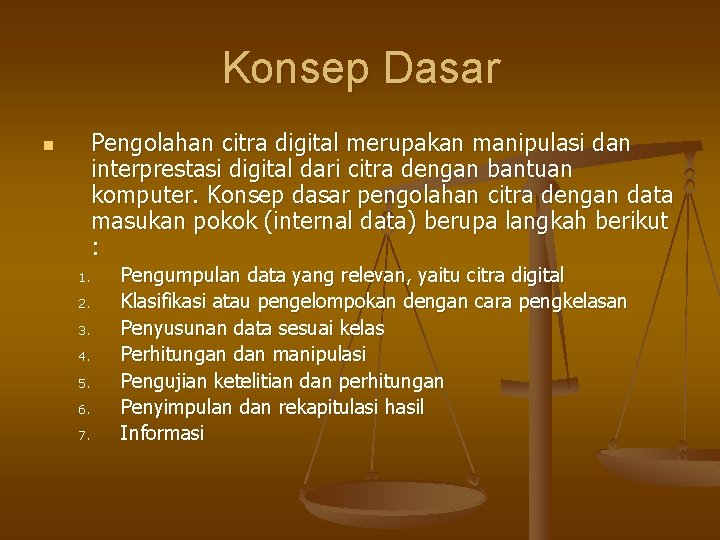 Konsep Dasar

Pengolahan citra digital merupakan manipulasi dan interprestasi digital dari citra dengan bantuan komputer. Konsep dasar pengolahan citra dengan data masukan pokok (internal data) berupa langkah berikut :

1. Pengumpulan data yang relevan, yaitu citra digital
2. Klasifikasi atau pengelompokan dengan cara pengkelasan
3. Penyusunan data sesuai kelas
4. Perhitungan dan manipulasi
5. Pengujian ketelitian dan perhitungan
6. Penyimpulan dan rekapitulasi hasil
7. Informasi